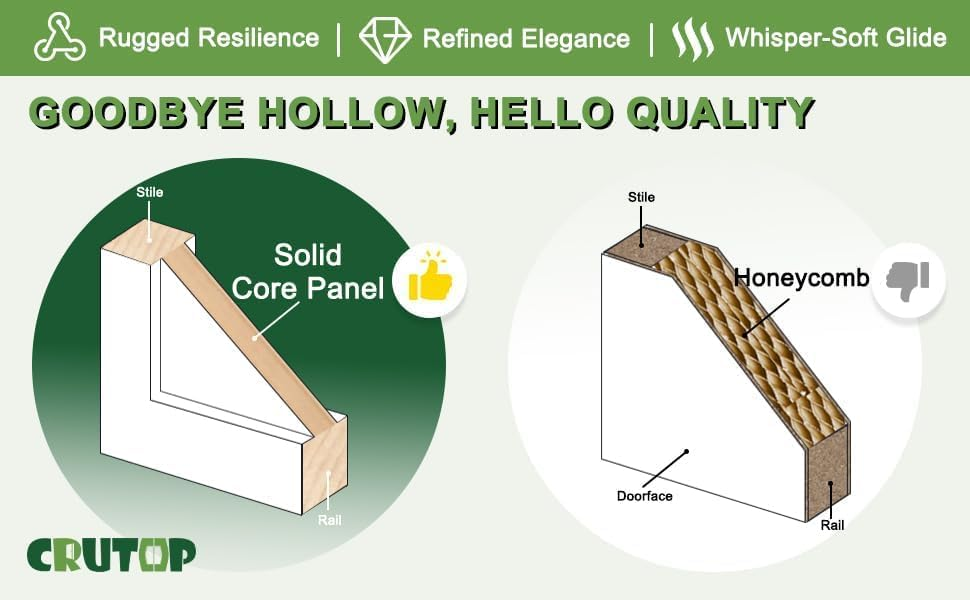 Rugged Resilience | Refined Elegance | Whisper-Soft Glide

GOODBYE HOLLOW, HELLO QUALITY

Stile

Solid Core Panel

Rail

CRUTOP

Stile

Honeycomb

Doorface

Rail